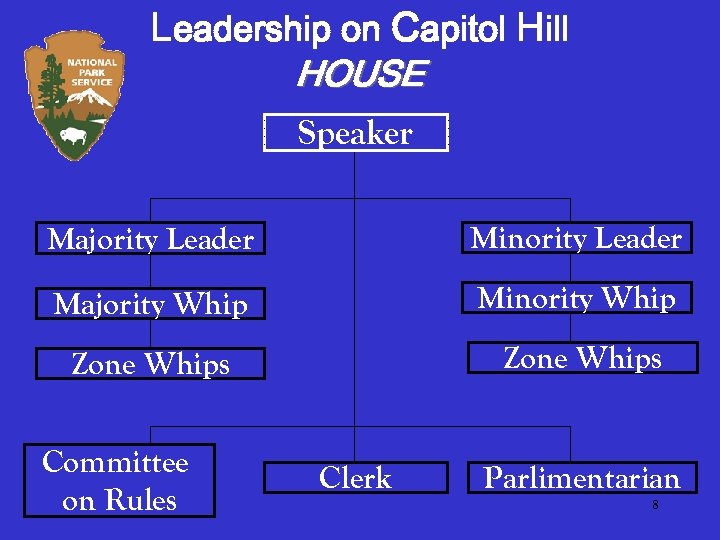 NATIONAL PARK SERVICE

Leadership on Capitol Hill
HOUSE

Speaker

Majority Leader

Majority Whip

Zone Whips

Minority Leader

Minority Whip

Zone Whips

Committee on Rules

Clerk

Parlimentarian

8